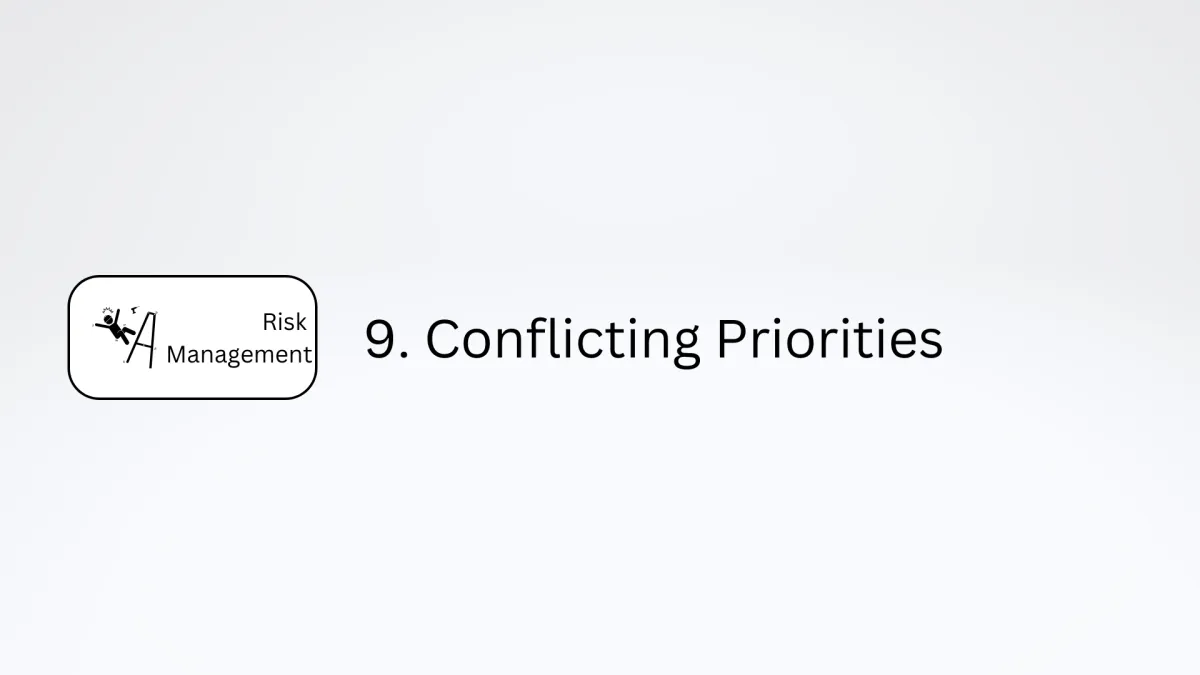 Risk Management

9. Conflicting Priorities